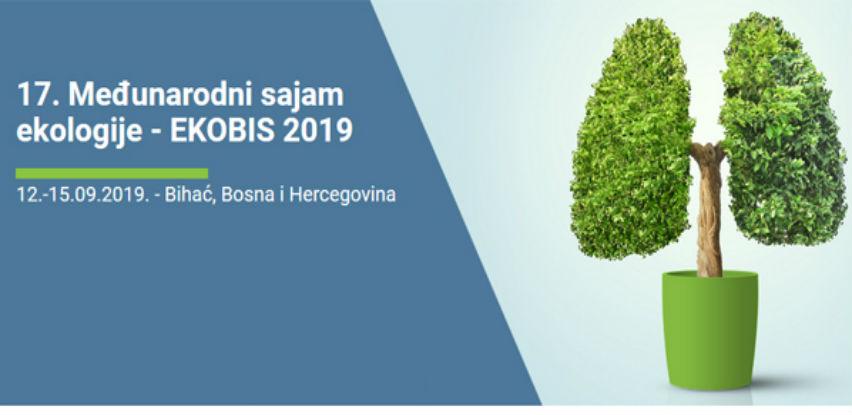 17. Međunarodni sajam ekologije - EKOBIS 2019

12.-15.09.2019. - Bihać, Bosna i Hercegovina